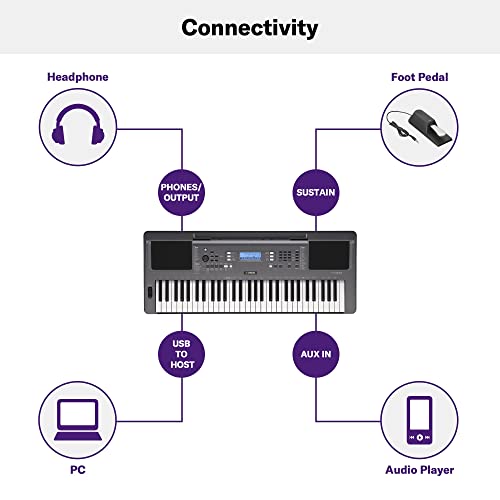 Connectivity

Headphone

Foot Pedal

PHONES/ OUTPUT

SUSTAIN

USB TO HOST

AUX IN

PC

Audio Player